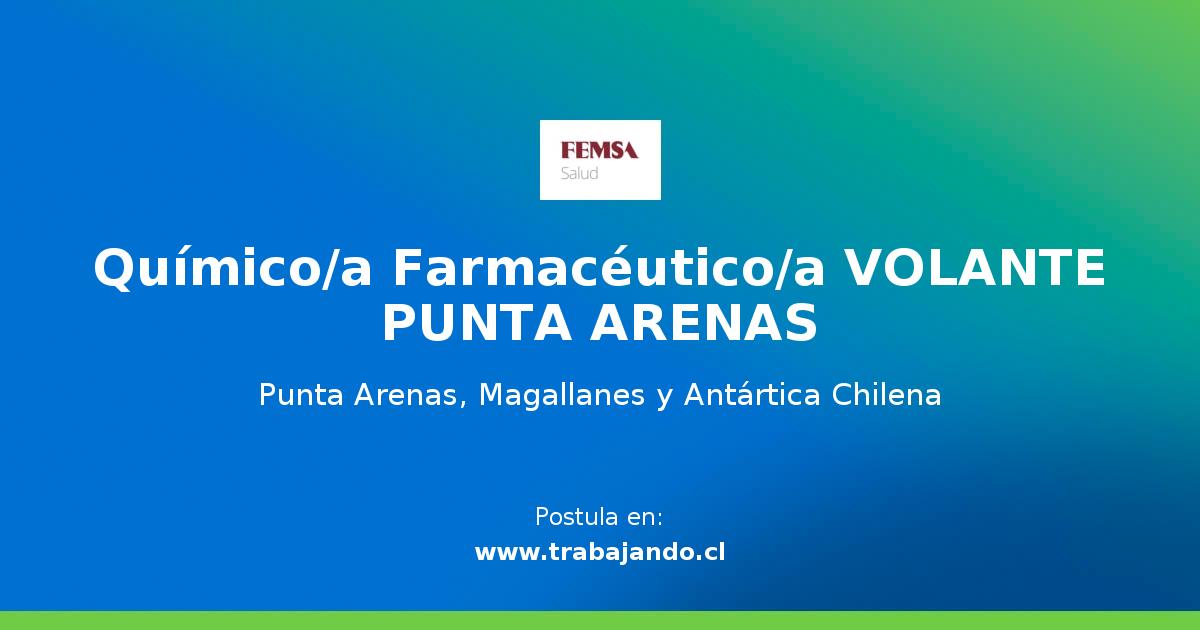 FEMSA
Salud

Químico/a Farmacéutico/a VOLANTE PUNTA ARENAS

Punta Arenas, Magallanes y Antártica Chilena

Postula en:
www.trabajando.cl